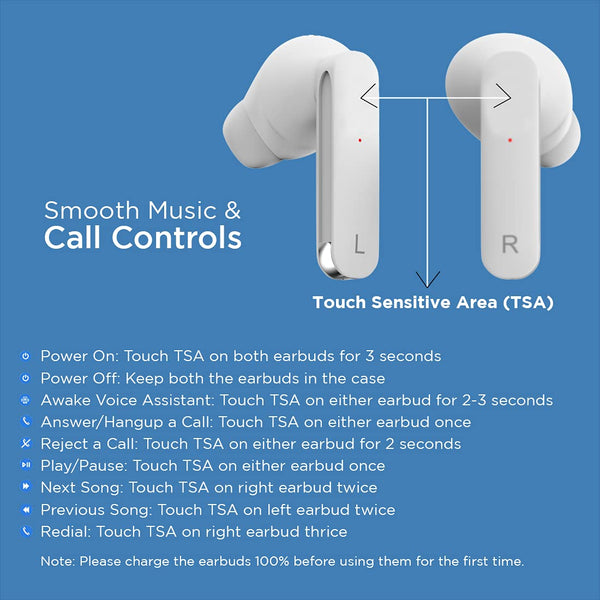 Smooth Music &
Call Controls

L

R

Touch Sensitive Area (TSA)

Power On: Touch TSA on both earbuds for 3 seconds
Power Off: Keep both the earbuds in the case
Awake Voice Assistant: Touch TSA on either earbud for 2-3 seconds
Answer/Hangup a Call: Touch TSA on either earbud once
Reject a Call: Touch TSA on either earbud for 2 seconds
Play/Pause: Touch TSA on either earbud once
Next Song: Touch TSA on right earbud twice
Previous Song: Touch TSA on left earbud twice
Redial: Touch TSA on right earbud thrice

Note: Please charge the earbuds 100% before using them for the first time.